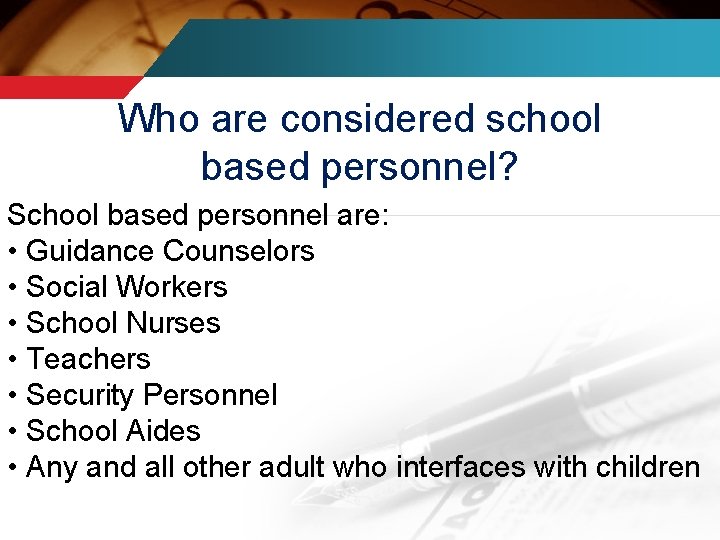 Who are considered school based personnel?

School based personnel are:
• Guidance Counselors
• Social Workers
• School Nurses
• Teachers
• Security Personnel
• School Aides
• Any and all other adult who interfaces with children